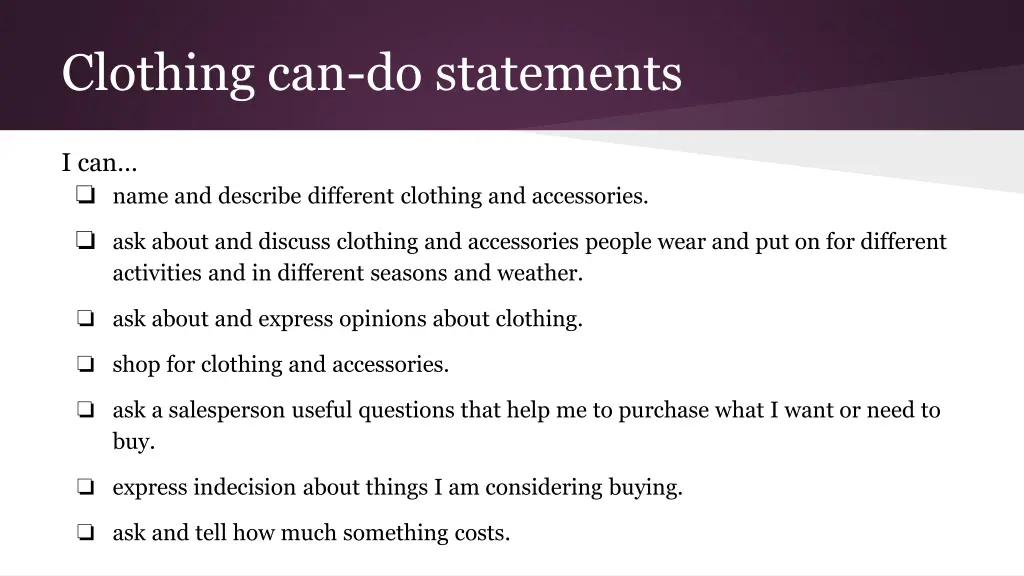 Clothing can-do statements

I can…
❏ name and describe different clothing and accessories.
❏ ask about and discuss clothing and accessories people wear and put on for different activities and in different seasons and weather.
❏ ask about and express opinions about clothing.
❏ shop for clothing and accessories.
❏ ask a salesperson useful questions that help me to purchase what I want or need to buy.
❏ express indecision about things I am considering buying.
❏ ask and tell how much something costs.